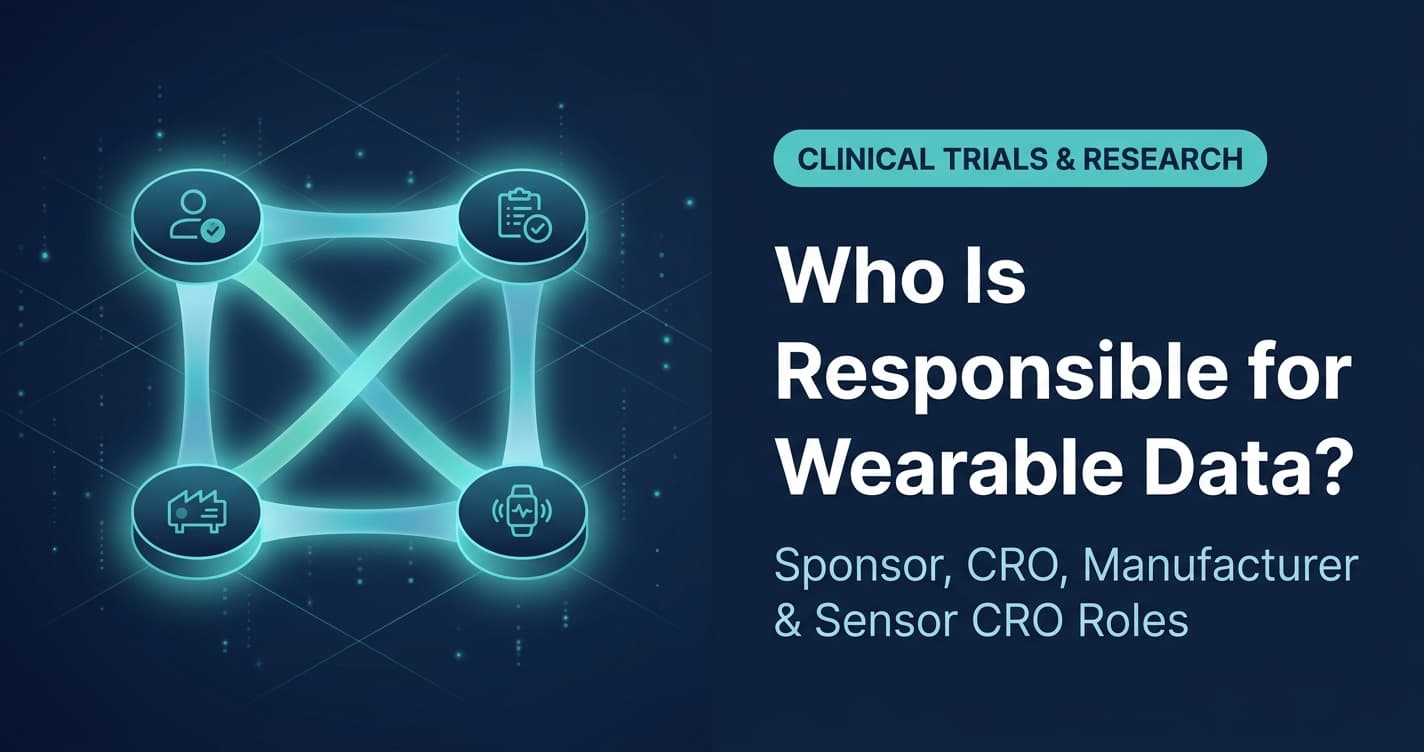 CLINICAL TRIALS & RESEARCH

Who Is Responsible for Wearable Data?

Sponsor, CRO, Manufacturer & Sensor CRO Roles